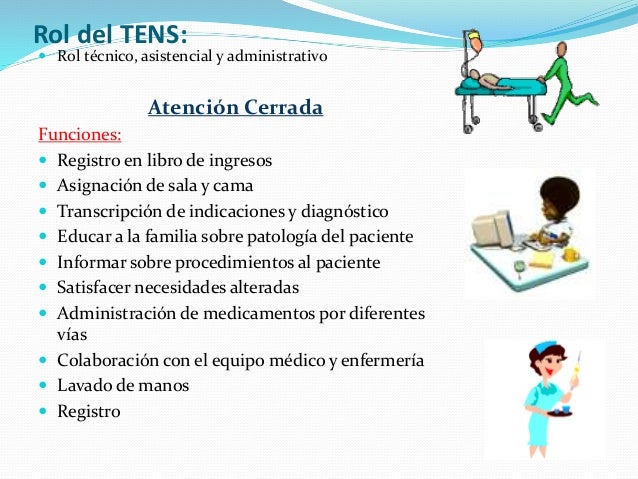 Rol del TENS:
- Rol técnico, asistencial y administrativo

Atención Cerrada

Funciones:
- Registro en libro de ingresos
- Asignación de sala y cama
- Transcripción de indicaciones y diagnóstico
- Educar a la familia sobre patología del paciente
- Informar sobre procedimientos al paciente
- Satisfacer necesidades alteradas
- Administración de medicamentos por diferentes vías
- Colaboración con el equipo médico y enfermería
- Lavado de manos
- Registro